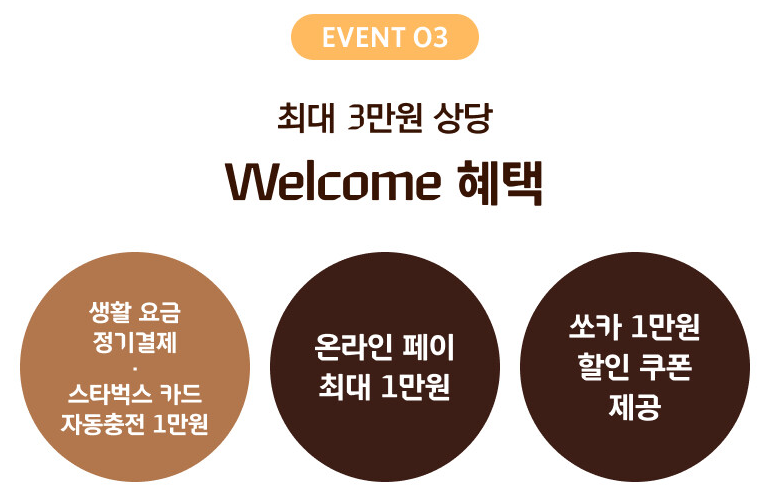 EVENT 03

최대 3만원 상당
Welcome 혜택

생활 요금
정기결제
·
스타벅스 카드
자동충전 1만원

온라인 페이
최대 1만원

쏘카 1만원
할인 쿠폰
제공